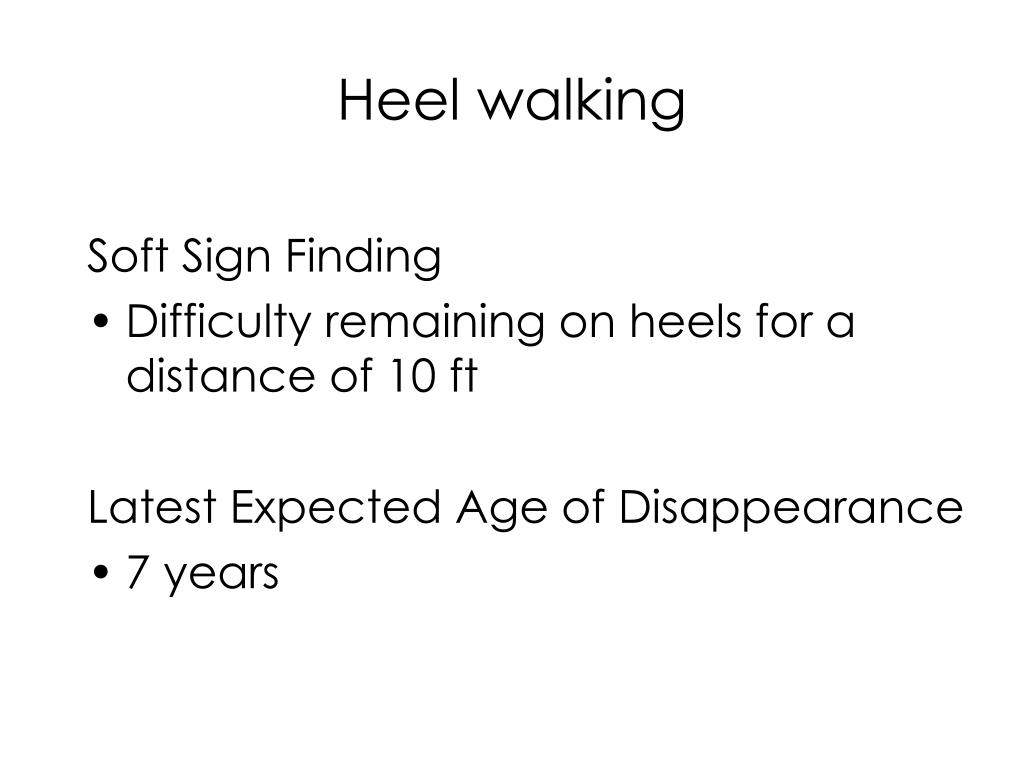 Heel walking

Soft Sign Finding

• Difficulty remaining on heels for a distance of 10 ft

Latest Expected Age of Disappearance

• 7 years